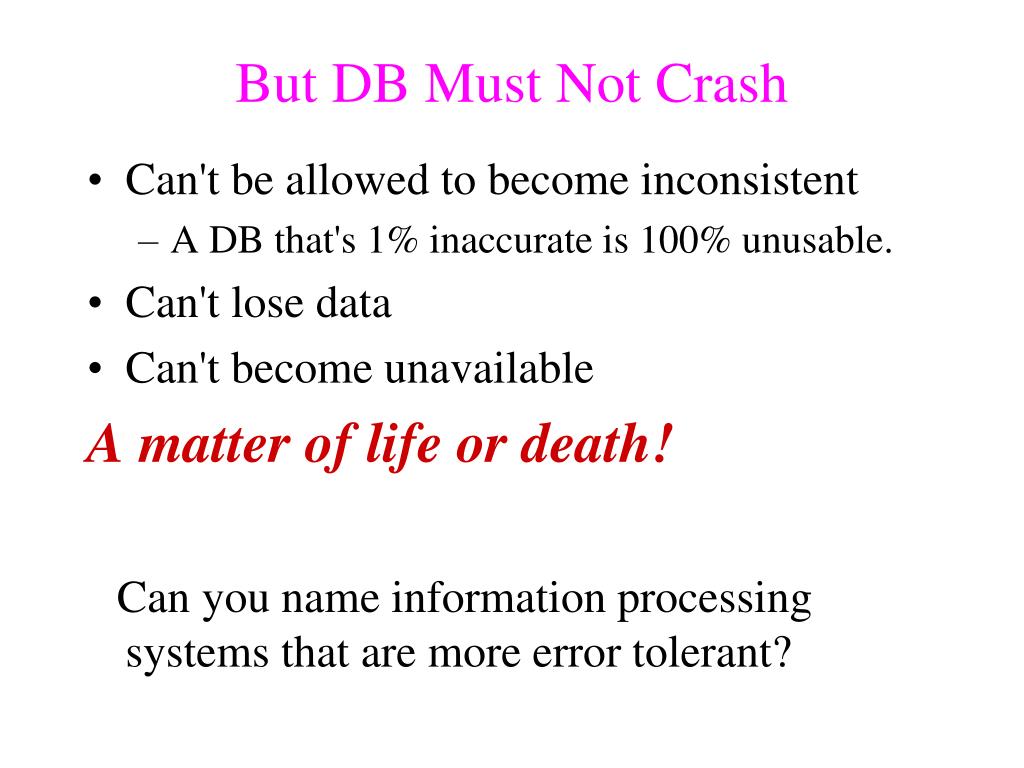 But DB Must Not Crash

• Can't be allowed to become inconsistent
– A DB that's 1% inaccurate is 100% unusable.
• Can't lose data
• Can't become unavailable

A matter of life or death!

Can you name information processing systems that are more error tolerant?